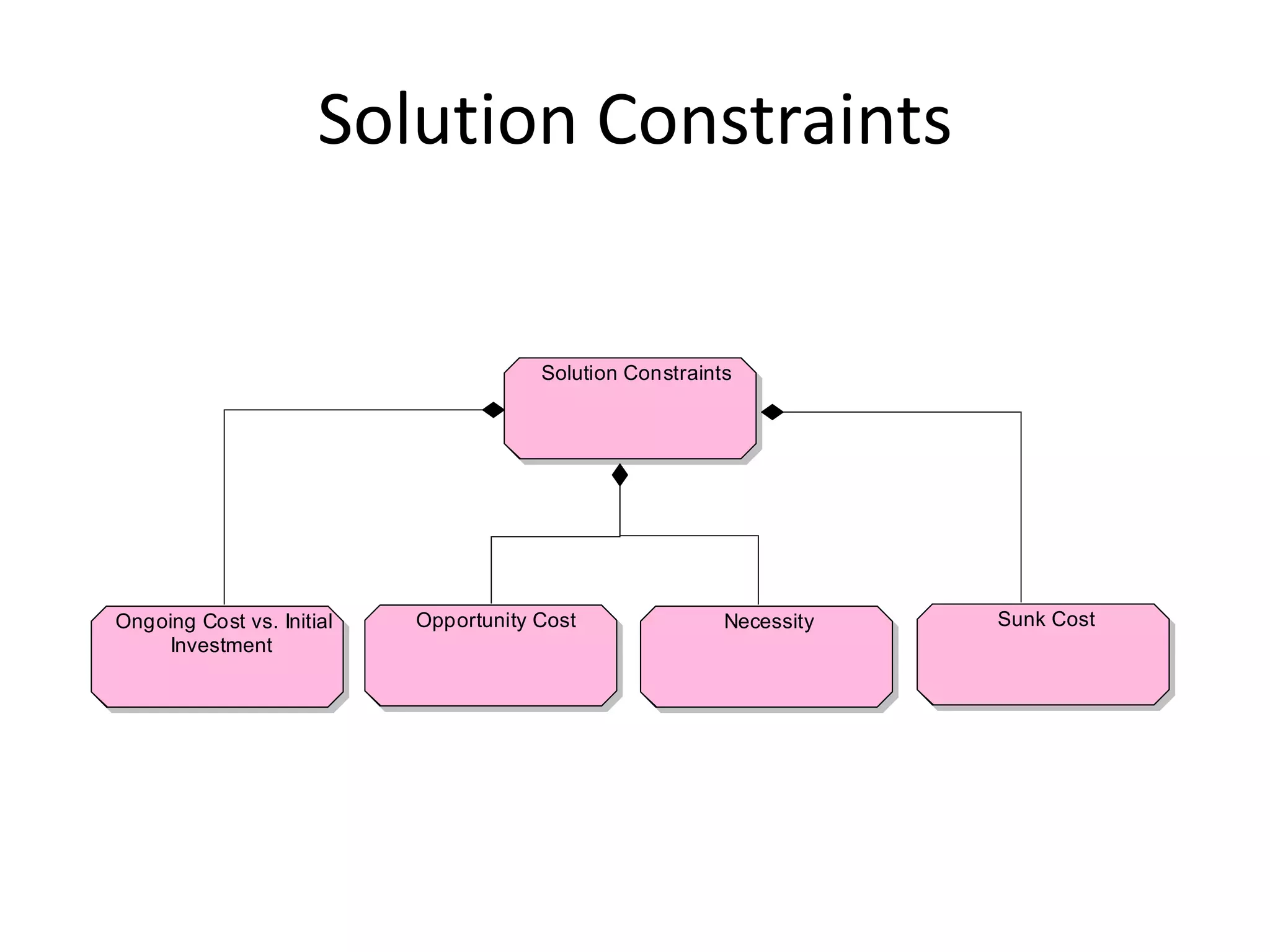 Solution Constraints

Solution Constraints

Ongoing Cost vs. Initial Investment

Opportunity Cost

Necessity

Sunk Cost